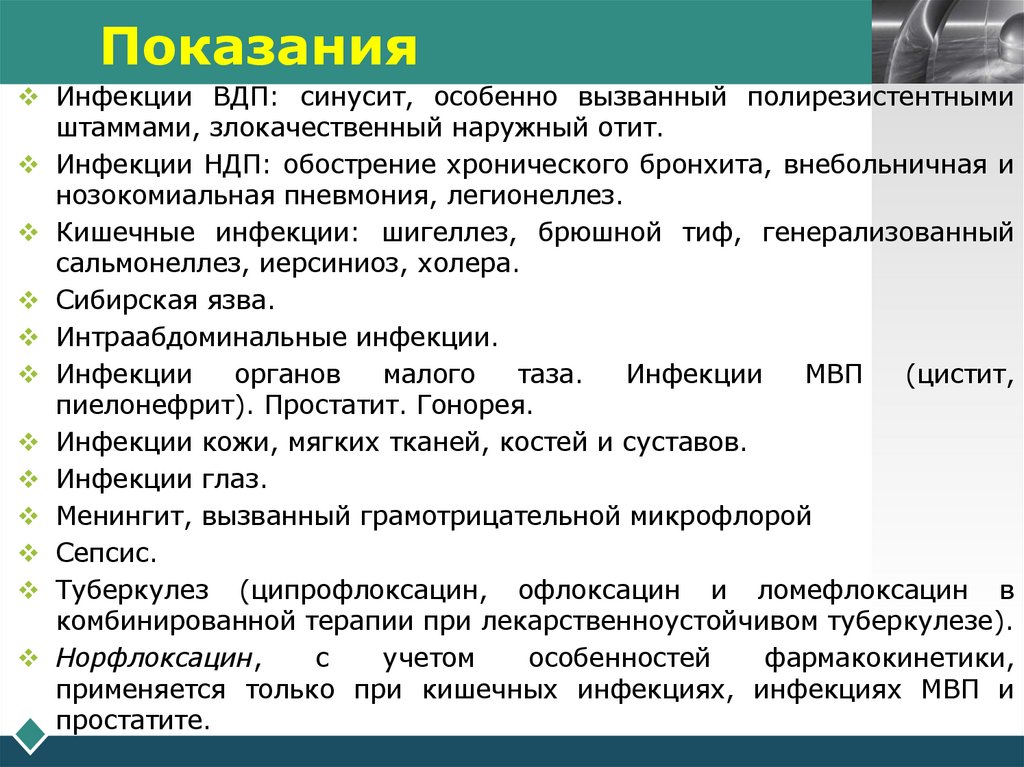 Показания

❖ Инфекции ВДП: синусит, особенно вызванный полирезистентными штаммами, злокачественный наружный отит.
❖ Инфекции НДП: обострение хронического бронхита, внебольничная и нозокомиальная пневмония, легионеллез.
❖ Кишечные инфекции: шигеллез, брюшной тиф, генерализованный сальмонеллез, иерсиниоз, холера.
❖ Сибирская язва.
❖ Интраабдоминальные инфекции.
❖ Инфекции органов малого таза. Инфекции МВП (цистит, пиелонефрит). Простатит. Гонорея.
❖ Инфекции кожи, мягких тканей, костей и суставов.
❖ Инфекции глаз.
❖ Менингит, вызванный грамотрицательной микрофлорой
❖ Сепсис.
❖ Туберкулез (ципрофлоксацин, офлоксацин и ломефлоксацин в комбинированной терапии при лекарственноустойчивом туберкулезе).
❖ Норфлоксацин, с учетом особенностей фармакокинетики, применяется только при кишечных инфекциях, инфекциях МВП и простатите.